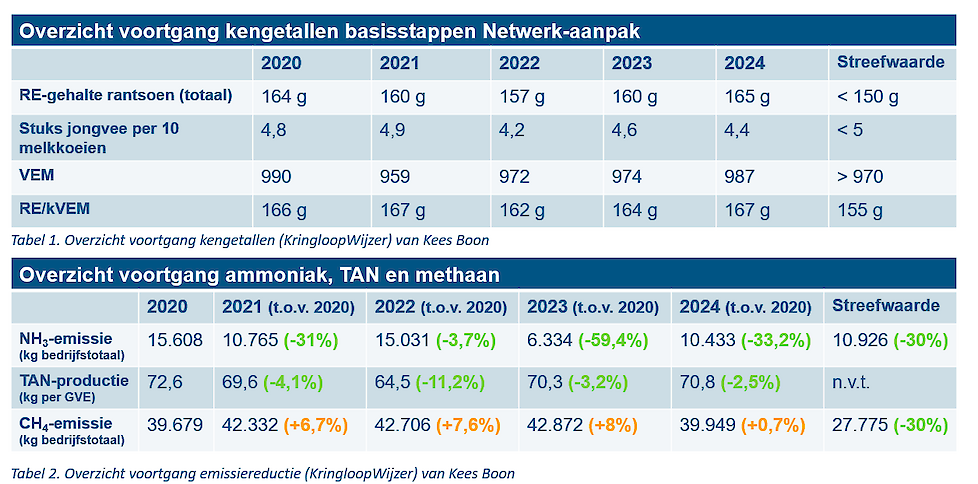 Overzicht voortgang kengetallen basisstappen Netwerk-aanpak

| | 2020 | 2021 | 2022 | 2023 | 2024 | Streefwaarde |
|---|---|---|---|---|---|---|
| RE-gehalte rantsoen (totaal) | 164 g | 160 g | 157 g | 160 g | 165 g | < 150 g |
| Stuks jongvee per 10 melkkoeien | 4,8 | 4,9 | 4,2 | 4,6 | 4,4 | < 5 |
| VEM | 990 | 959 | 972 | 974 | 987 | > 970 |
| RE/kVEM | 166 g | 167 g | 162 g | 164 g | 167 g | 155 g |

Tabel 1. Overzicht voortgang kengetallen (KringloopWijzer) van Kees Boon

Overzicht voortgang ammoniak, TAN en methaan

| | 2020 | 2021 (t.o.v. 2020) | 2022 (t.o.v. 2020) | 2023 (t.o.v. 2020) | 2024 (t.o.v. 2020) | Streefwaarde |
|---|---|---|---|---|---|---|
| $NH_3$-emissie (kg bedrijfstotaal) | 15.608 | 10.765 (-31%) | 15.031 (-3,7%) | 6.334 (-59,4%) | 10.433 (-33,2%) | 10.926 (-30%) |
| TAN-productie (kg per GVE) | 72,6 | 69,6 (-4,1%) | 64,5 (-11,2%) | 70,3 (-3,2%) | 70,8 (-2,5%) | n.v.t. |
| $CH_4$-emissie (kg bedrijfstotaal) | 39.679 | 42.332 (+6,7%) | 42.706 (+7,6%) | 42.872 (+8%) | 39.949 (+0,7%) | 27.775 (-30%) |

Tabel 2. Overzicht voortgang emissiereductie (KringloopWijzer) van Kees Boon